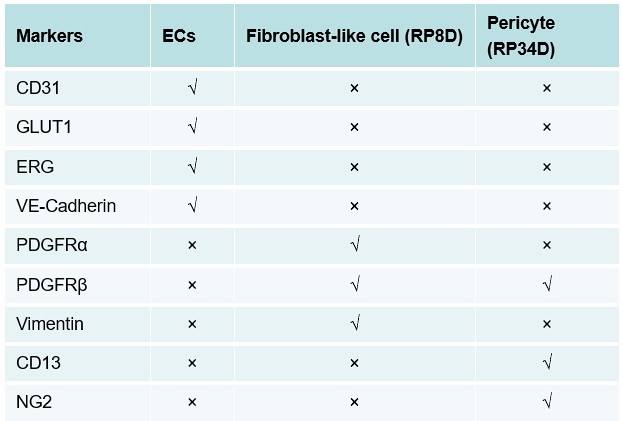 | Markers | ECs | Fibroblast-like cell (RP8D) | Pericyte (RP34D) |
|---|---|---|---|
| CD31 | √ | × | × |
| GLUT1 | √ | × | × |
| ERG | √ | × | × |
| VE-Cadherin | √ | × | × |
| PDGFRα | × | √ | × |
| PDGFRβ | × | √ | √ |
| Vimentin | × | √ | × |
| CD13 | × | × | √ |
| NG2 | × | × | √ |